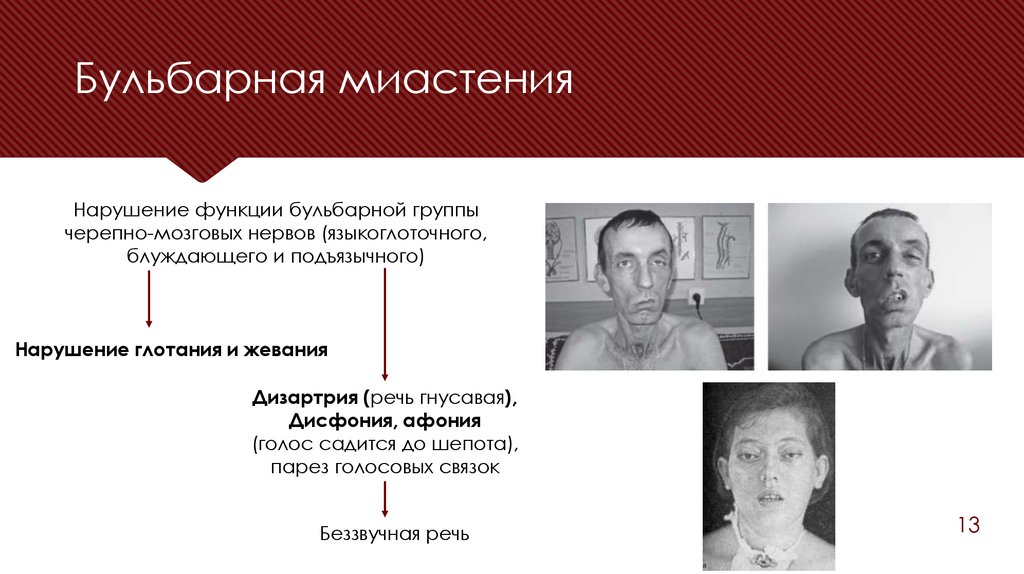 Бульбарная миастения

Нарушение функции бульбарной группы черепно-мозговых нервов (языкоглоточного, блуждающего и подъязычного)

Нарушение глотания и жевания

Дизартрия (речь гнусавая), Дисфония, афония (голос садится до шепота), парез голосовых связок

Беззвучная речь

13